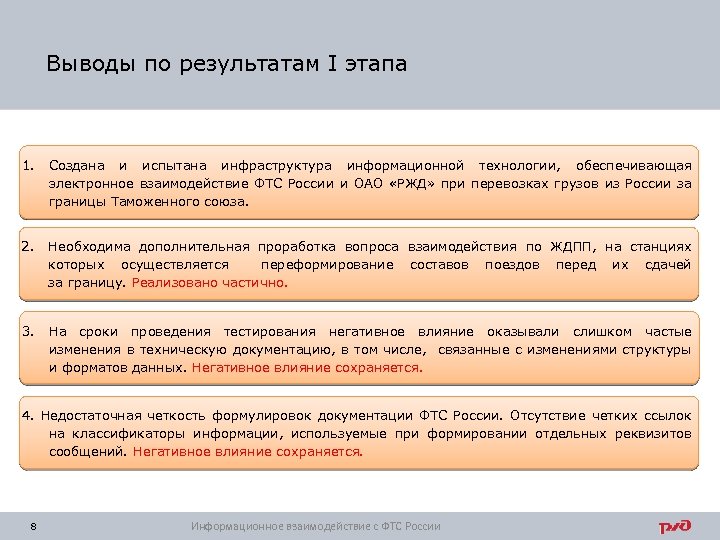 Выводы по результатам I этапа

1. Создана и испытана инфраструктура информационной технологии, обеспечивающая электронное взаимодействие ФТС России и ОАО «РЖД» при перевозках грузов из России за границы Таможенного союза.

2. Необходима дополнительная проработка вопроса взаимодействия по ЖДПП, на станциях которых осуществляется переформирование составов поездов перед их сдачей за границу. Реализовано частично.

3. На сроки проведения тестирования негативное влияние оказывали слишком частые изменения в техническую документацию, в том числе, связанные с изменениями структуры и форматов данных. Негативное влияние сохраняется.

4. Недостаточная четкость формулировок документации ФТС России. Отсутствие четких ссылок на классификаторы информации, используемые при формировании отдельных реквизитов сообщений. Негативное влияние сохраняется.

8

Информационное взаимодействие с ФТС России

РЖД